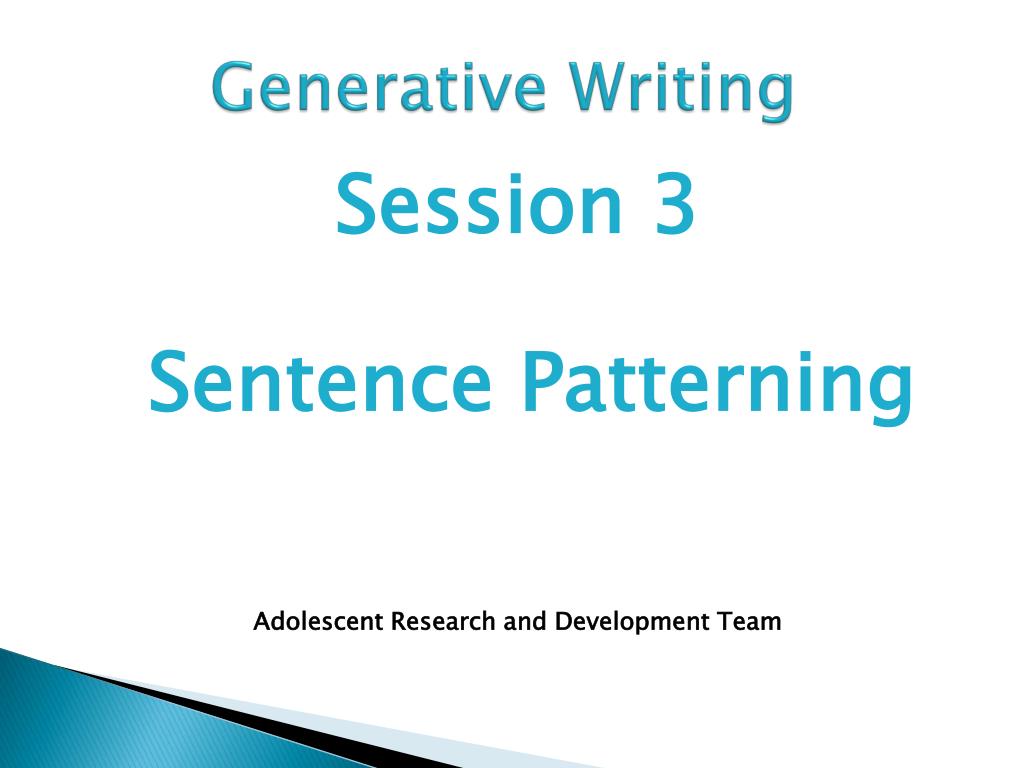 Generative Writing

Session 3

Sentence Patterning

Adolescent Research and Development Team